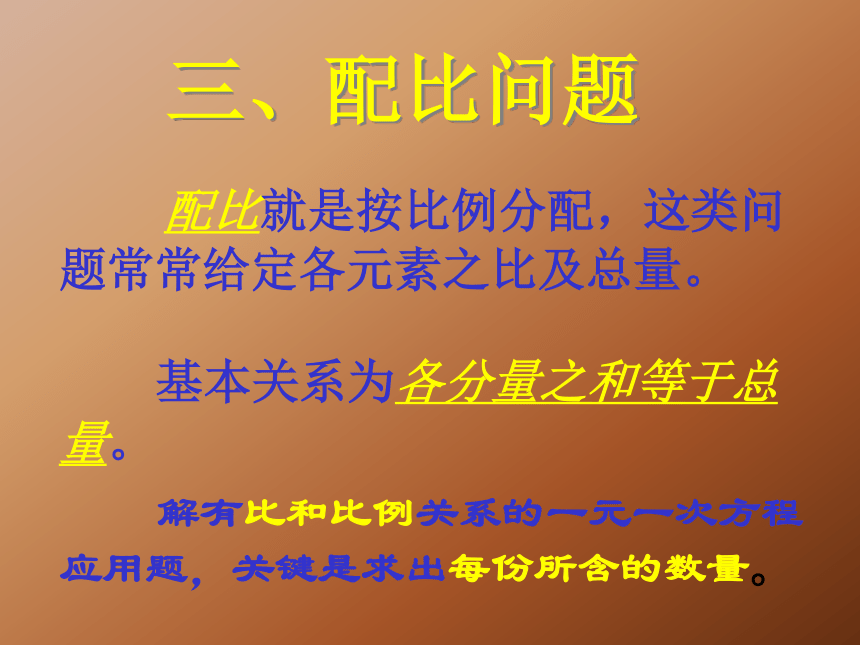 三、配比问题

配比就是按比例分配，这类问题常常给定各元素之比及总量。

基本关系为各分量之和等于总量。

解有比和比例关系的一元一次方程应用题，关键是求出每份所含的数量。